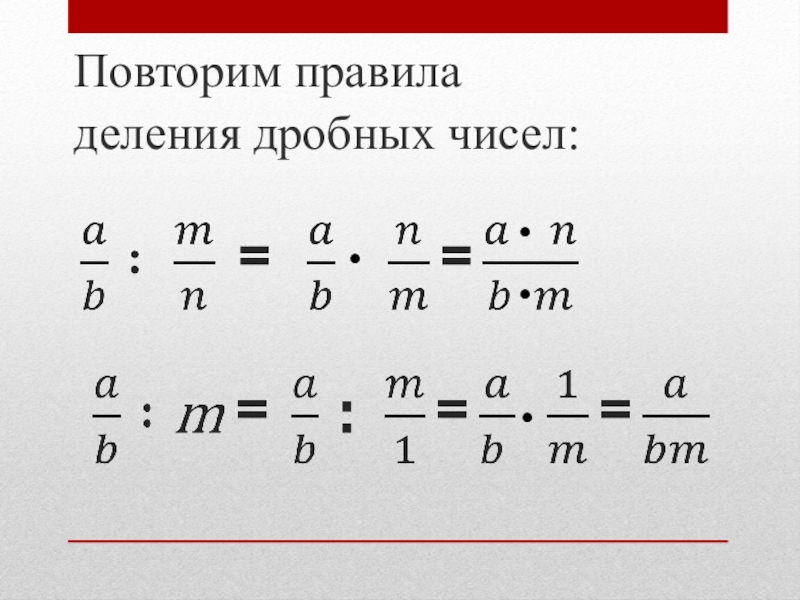 Повторим правила деления дробных чисел:

$\frac{a}{b} : \frac{m}{n} = \frac{a}{b} \cdot \frac{n}{m} = \frac{a \cdot n}{b \cdot m}$

$\frac{a}{b} : m = \frac{a}{b} : \frac{m}{1} = \frac{a}{b} \cdot \frac{1}{m} = \frac{a}{bm}$